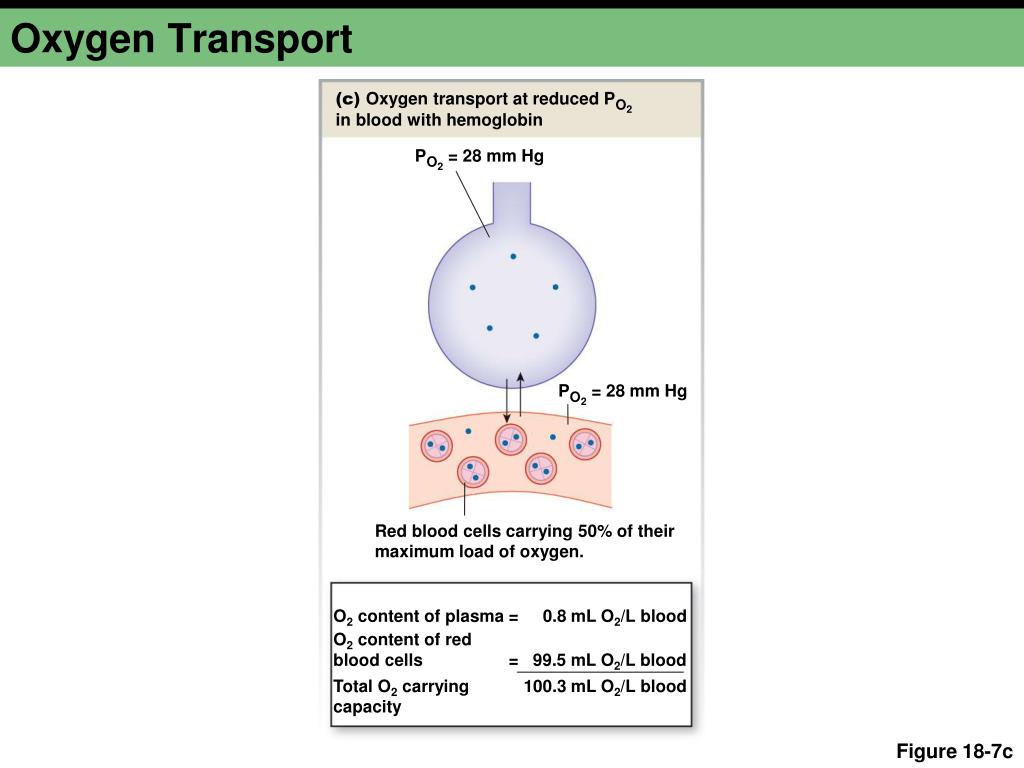 Oxygen Transport

(c) Oxygen transport at reduced $P_{O_2}$ in blood with hemoglobin

$P_{O_2}$ = 28 mm Hg

$P_{O_2}$ = 28 mm Hg

Red blood cells carrying 50% of their maximum load of oxygen.

| | | |
|---|---|---|
| $O_2$ content of plasma | = | 0.8 mL $O_2$/L blood |
| $O_2$ content of red blood cells | = | 99.5 mL $O_2$/L blood |
| Total $O_2$ carrying capacity | | 100.3 mL $O_2$/L blood |

Figure 18-7c